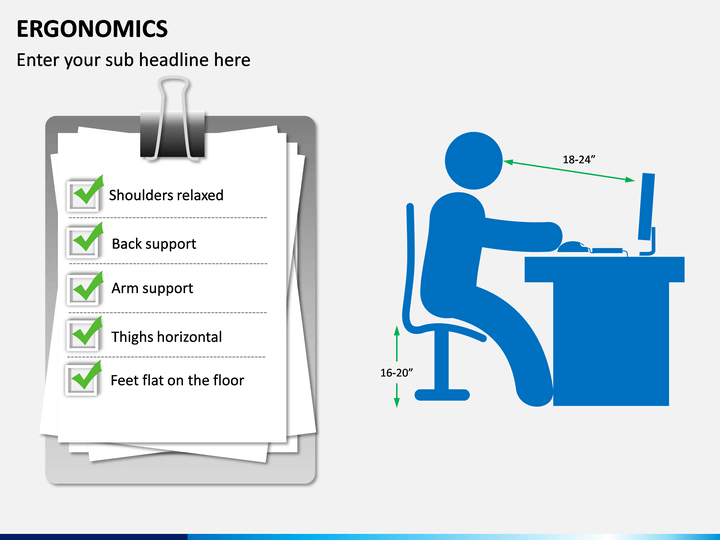 ERGONOMICS

Enter your sub headline here

Shoulders relaxed

Back support

Arm support

Thighs horizontal

Feet flat on the floor

18-24”

16-20”